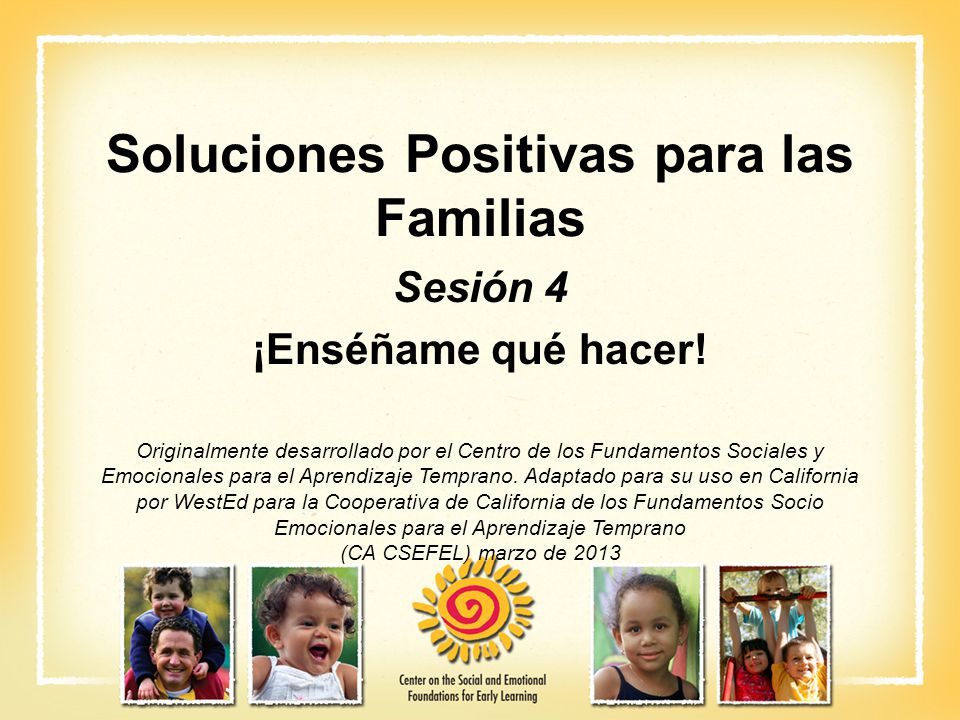 Soluciones Positivas para las Familias

Sesión 4

¡Enséñame qué hacer!

Originalmente desarrollado por el Centro de los Fundamentos Sociales y Emocionales para el Aprendizaje Temprano. Adaptado para su uso en California por WestEd para la Cooperativa de California de los Fundamentos Socio Emocionales para el Aprendizaje Temprano
(CA CSEFEL) marzo de 2013

Center on the Social and Emotional Foundations for Early Learning